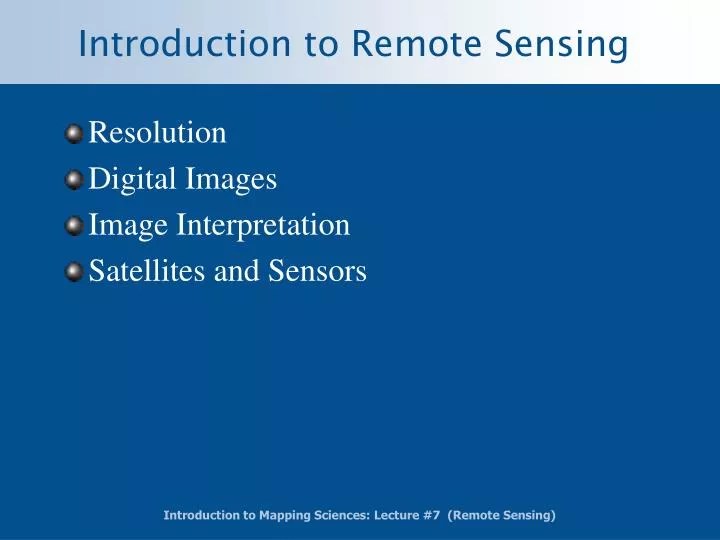 Introduction to Remote Sensing

Resolution
Digital Images
Image Interpretation
Satellites and Sensors

Introduction to Mapping Sciences: Lecture #7 (Remote Sensing)